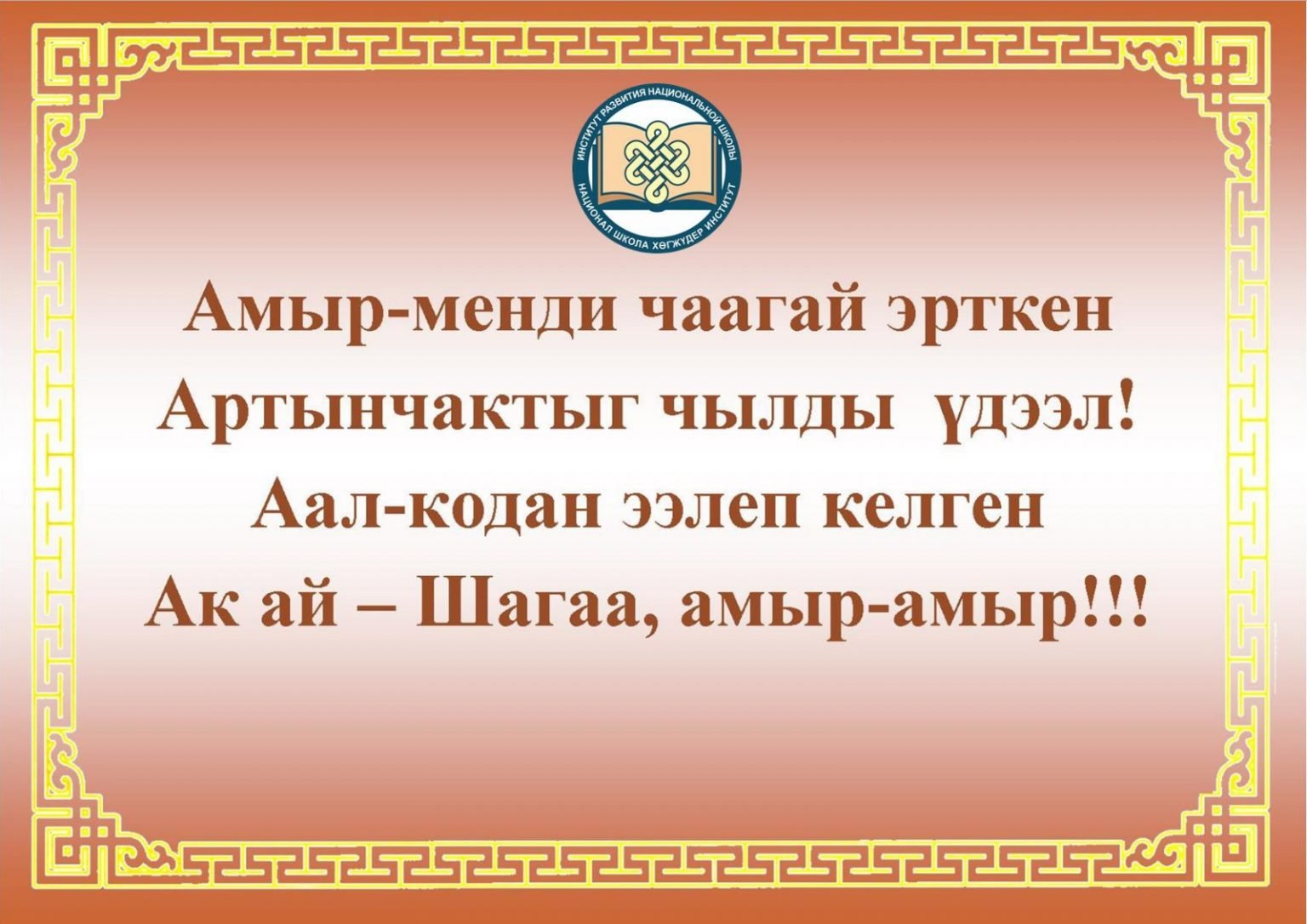 ИНСТИТУТ РАЗВИТИЯ НАЦИОНАЛЬНОЙ ШКОЛЫ
НАЦИОНАЛ ШКОЛА ХӨГЖҮДЕР ИНСТИТУТ

Амыр-менди чаагай эрткен
Артынчактыг чылды үдээл!
Аал-кодан ээлеп келген
Ак ай – Шагаа, амыр-амыр!!!